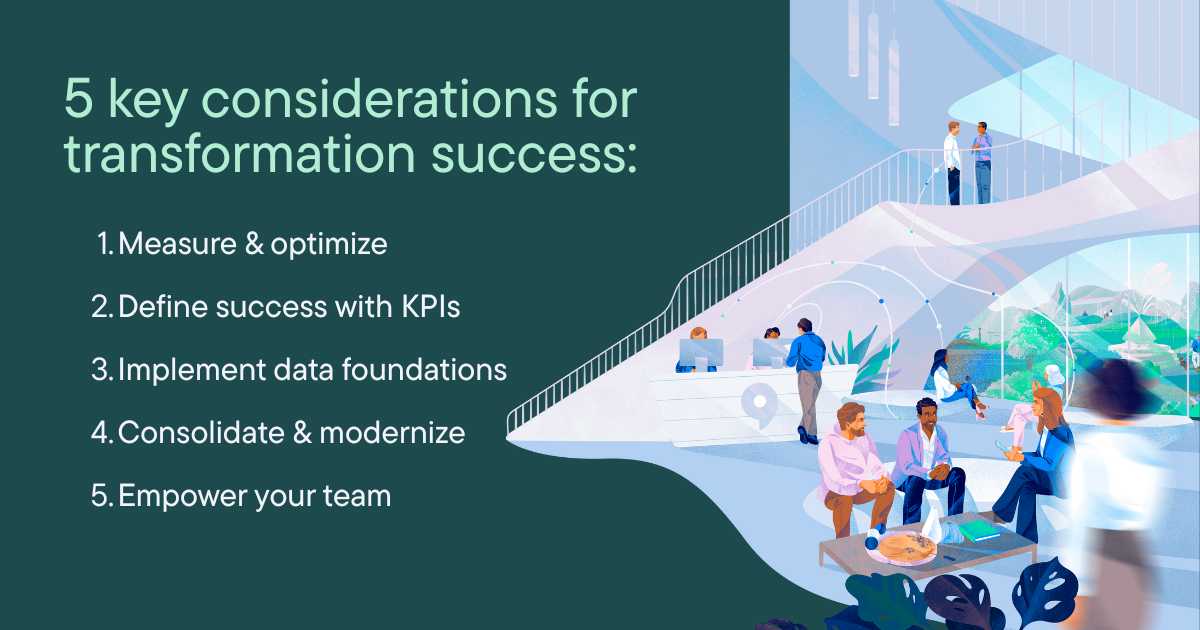 5 key considerations for transformation success:

1. Measure & optimize
2. Define success with KPIs
3. Implement data foundations
4. Consolidate & modernize
5. Empower your team